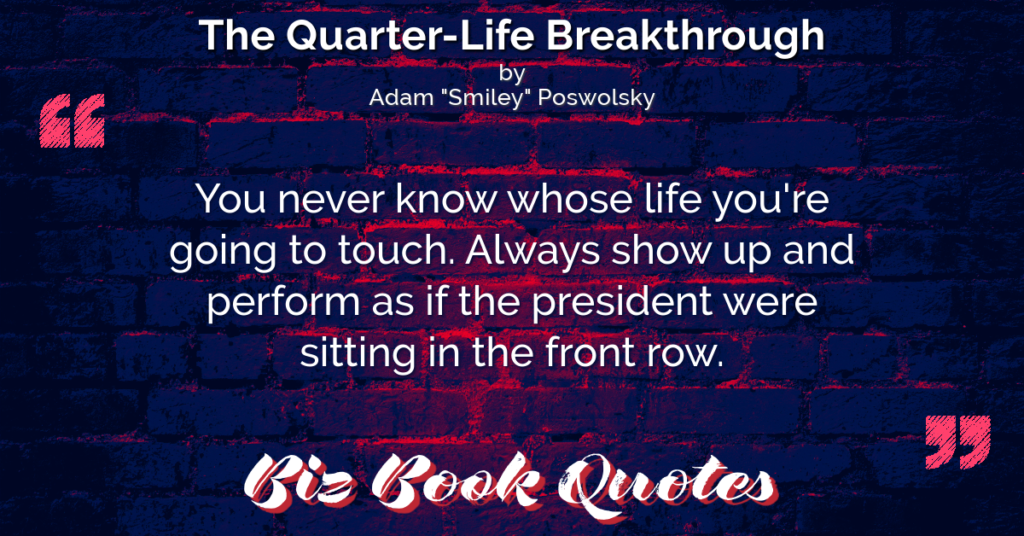 The Quarter-Life Breakthrough
by
Adam "Smiley" Poswolsky

“

You never know whose life you're going to touch. Always show up and perform as if the president were sitting in the front row.

”

Biz Book Quotes